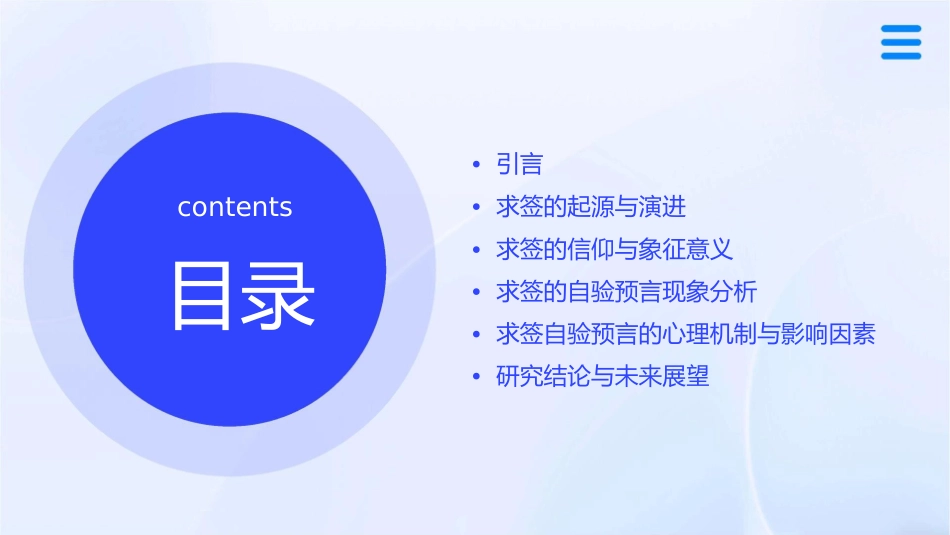 contents

目录

• 引言
• 求签的起源与演进
• 求签的信仰与象征意义
• 求签的自验预言现象分析
• 求签自验预言的心理机制与影响因素
• 研究结论与未来展望